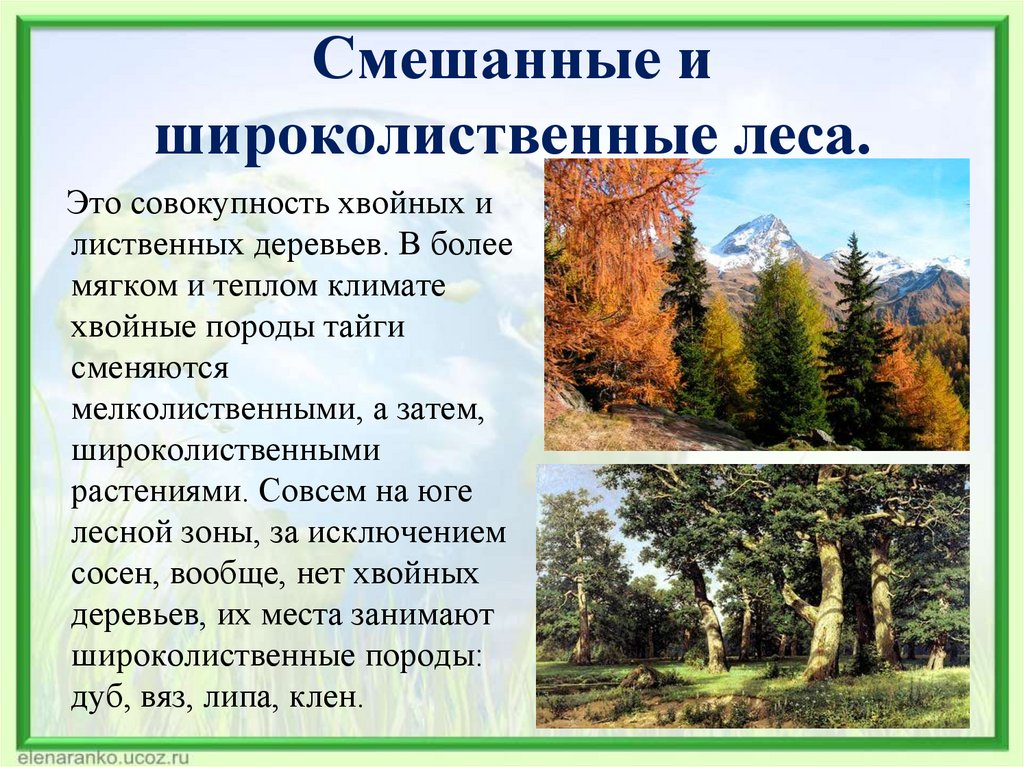 Смешанные и широколиственные леса.

Это совокупность хвойных и лиственных деревьев. В более мягком и теплом климате хвойные породы тайги сменяются мелколиственными, а затем, широколиственными растениями. Совсем на юге лесной зоны, за исключением сосен, вообще, нет хвойных деревьев, их места занимают широколиственные породы: дуб, вяз, липа, клен.

elenaranko.ucoz.ru